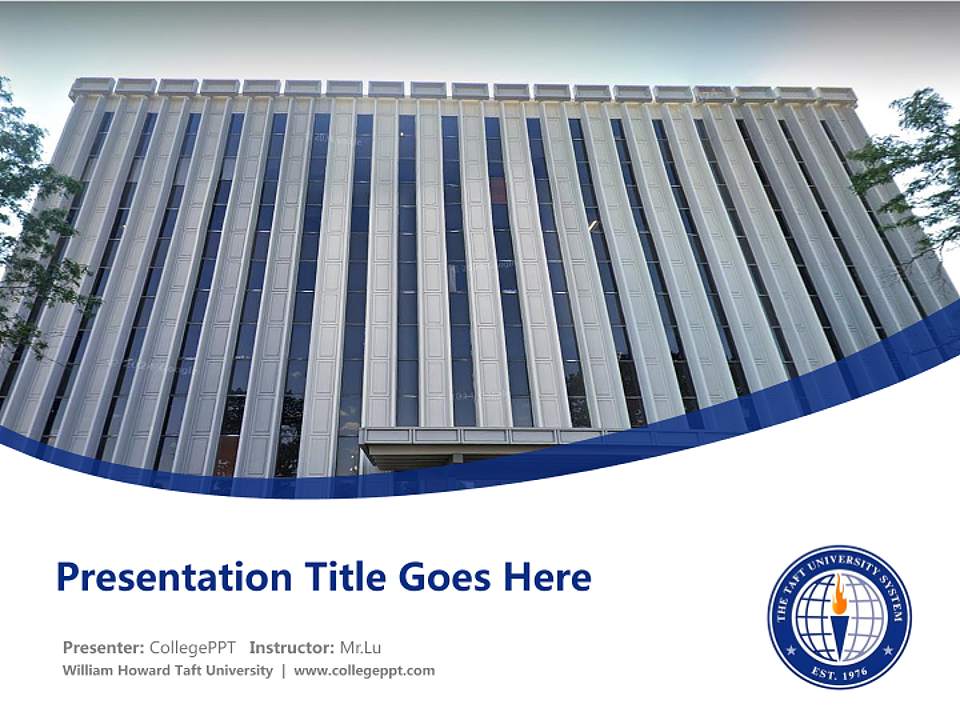 Presentation Title Goes Here

Presenter: CollegePPT Instructor: Mr.Lu
William Howard Taft University | www.collegeppt.com

THE TAFT UNIVERSITY SYSTEM
EST. 1976